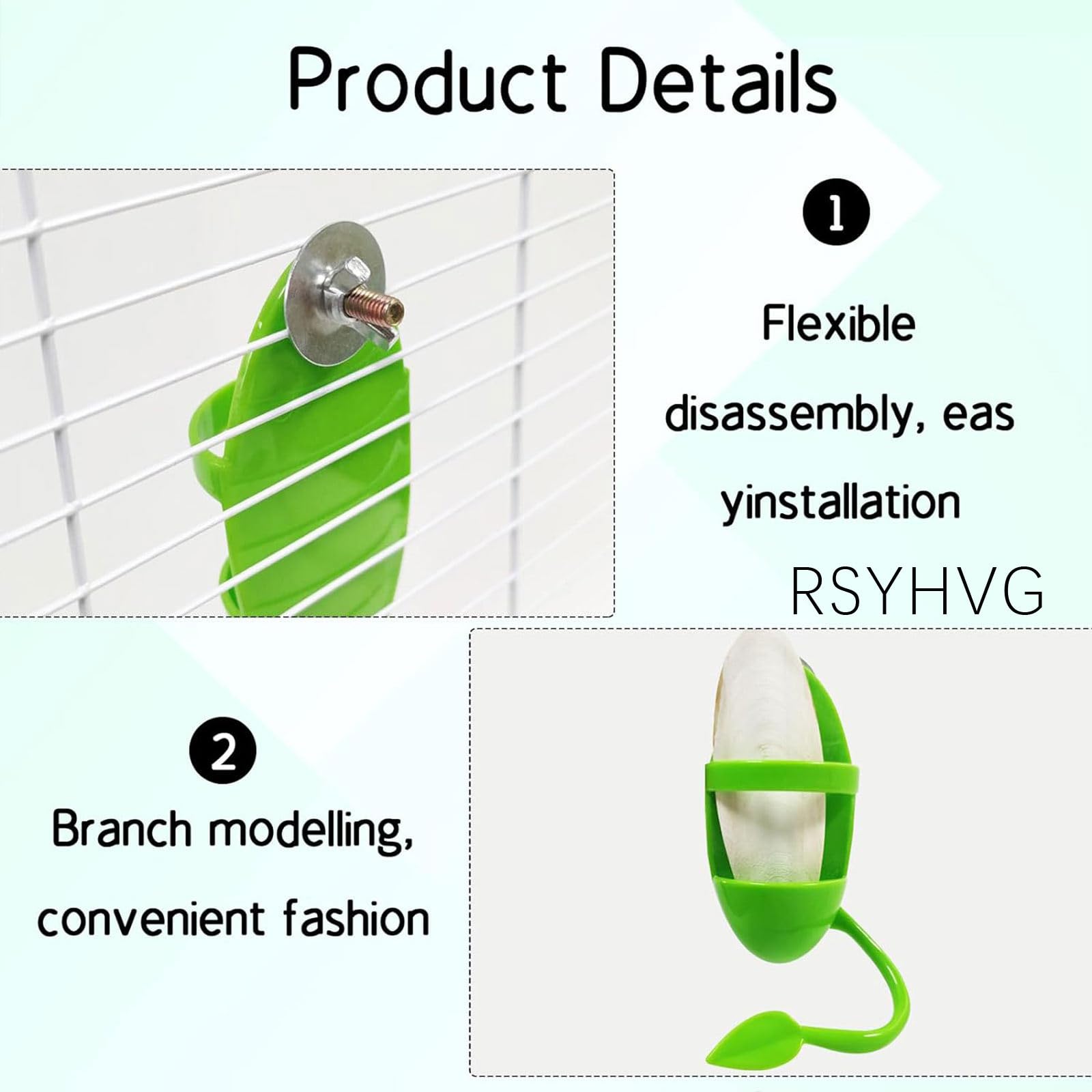 Product Details

1

Flexible disassembly, eas yinstallation

RSYHVG

2

Branch modelling, convenient fashion